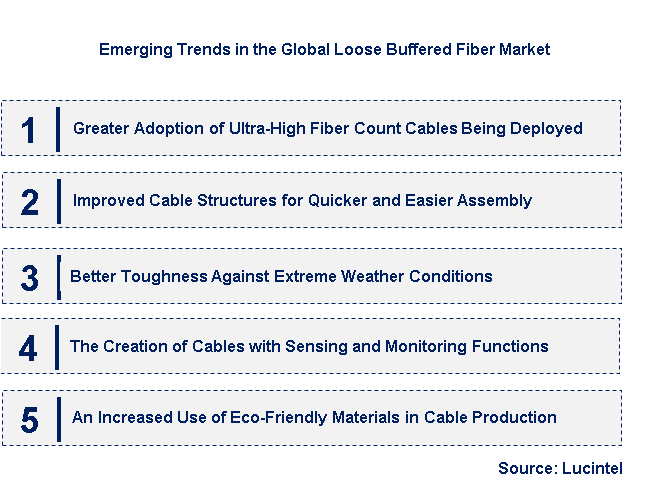 Emerging Trends in the Global Loose Buffered Fiber Market

1 Greater Adoption of Ultra-High Fiber Count Cables Being Deployed

2 Improved Cable Structures for Quicker and Easier Assembly

3 Better Toughness Against Extreme Weather Conditions

4 The Creation of Cables with Sensing and Monitoring Functions

5 An Increased Use of Eco-Friendly Materials in Cable Production

Source: Lucintel